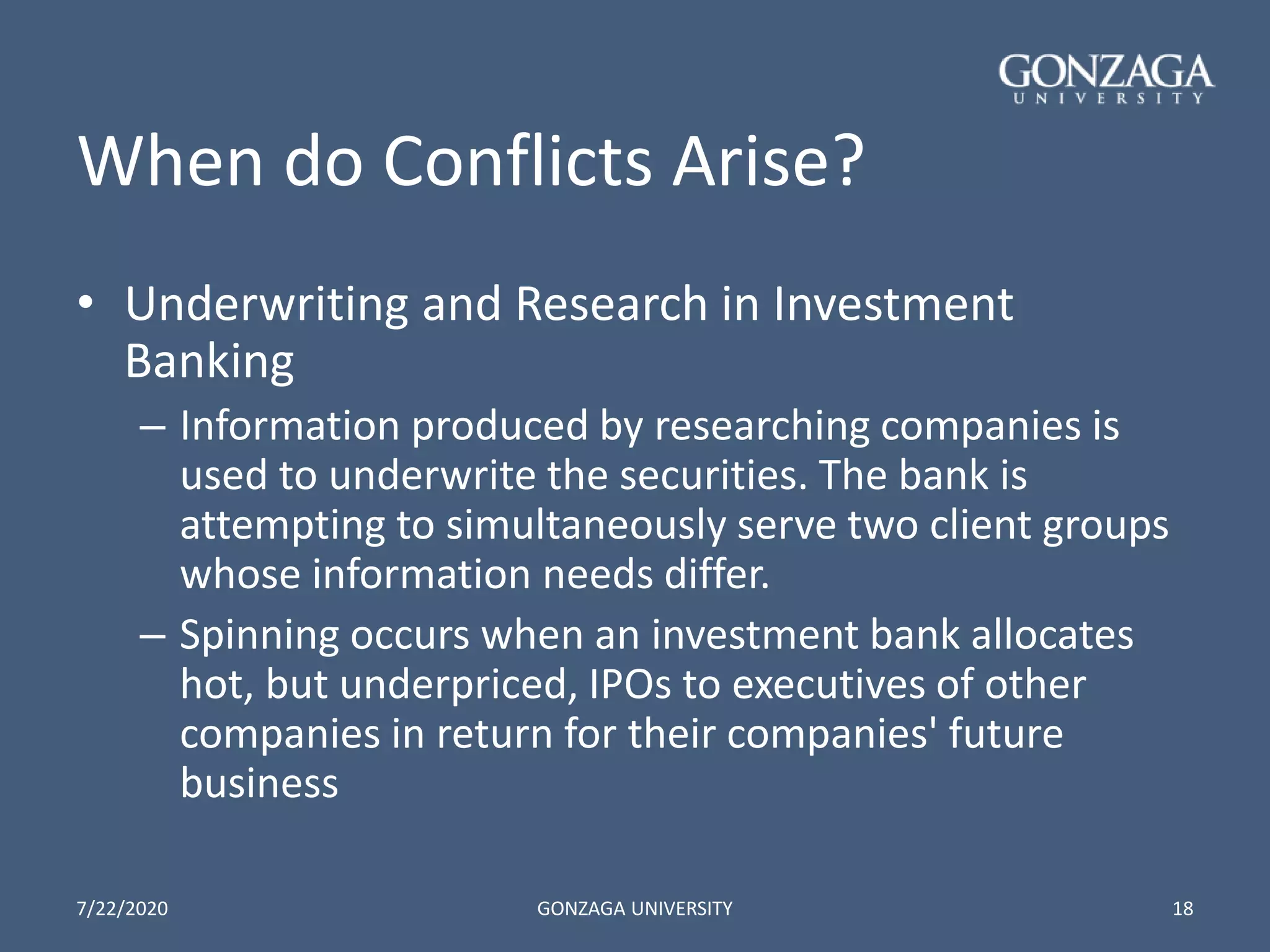 GONZAGA
UNIVERSITY

When do Conflicts Arise?

• Underwriting and Research in Investment Banking
– Information produced by researching companies is used to underwrite the securities. The bank is attempting to simultaneously serve two client groups whose information needs differ.
– Spinning occurs when an investment bank allocates hot, but underpriced, IPOs to executives of other companies in return for their companies' future business

7/22/2020
GONZAGA UNIVERSITY
18